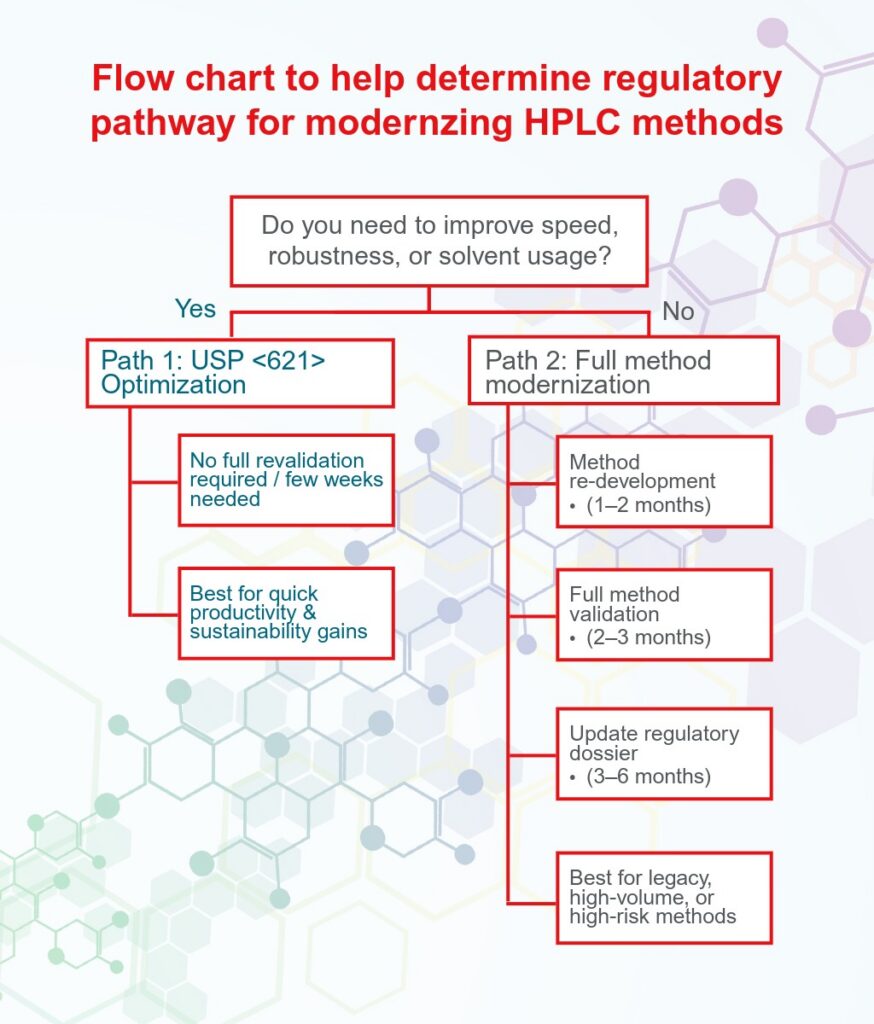 Flow chart to help determine regulatory pathway for modernzing HPLC methods

Do you need to improve speed, robustness, or solvent usage?

Yes

No

Path 1: USP <621> Optimization

No full revalidation required / few weeks needed

Best for quick productivity & sustainability gains

Path 2: Full method modernization

Method re-development
• (1–2 months)

Full method validation
• (2–3 months)

Update regulatory dossier
• (3–6 months)

Best for legacy, high-volume, or high-risk methods